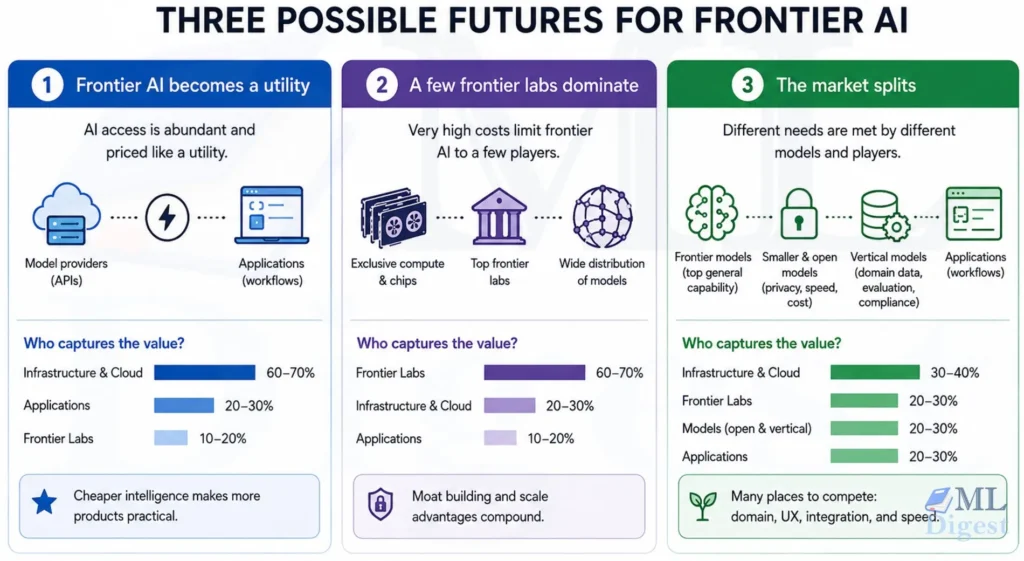 THREE POSSIBLE FUTURES FOR FRONTIER AI

1 Frontier AI becomes a utility

AI access is abundant and priced like a utility.

Model providers (APIs)

Applications (workflows)

Who captures the value?

Infrastructure & Cloud 60–70%

Applications 20–30%

Frontier Labs 10–20%

Cheaper intelligence makes more products practical.

2 A few frontier labs dominate

Very high costs limit frontier AI to a few players.

Exclusive compute & chips

Top frontier labs

Wide distribution of models

Who captures the value?

Frontier Labs 60–70%

Infrastructure & Cloud 20–30%

Applications 10–20%

Moat building and scale advantages compound.

3 The market splits

Different needs are met by different models and players.

Frontier models (top general capability)

Smaller & open models (privacy, speed, cost)

Vertical models (domain data, evaluation, compliance)

Applications (workflows)

Who captures the value?

Infrastructure & Cloud 30–40%

Frontier Labs 20–30%

Models (open & vertical) 20–30%

Applications 20–30%

Many places to compete: domain, UX, integration, and speed.

ML Digest